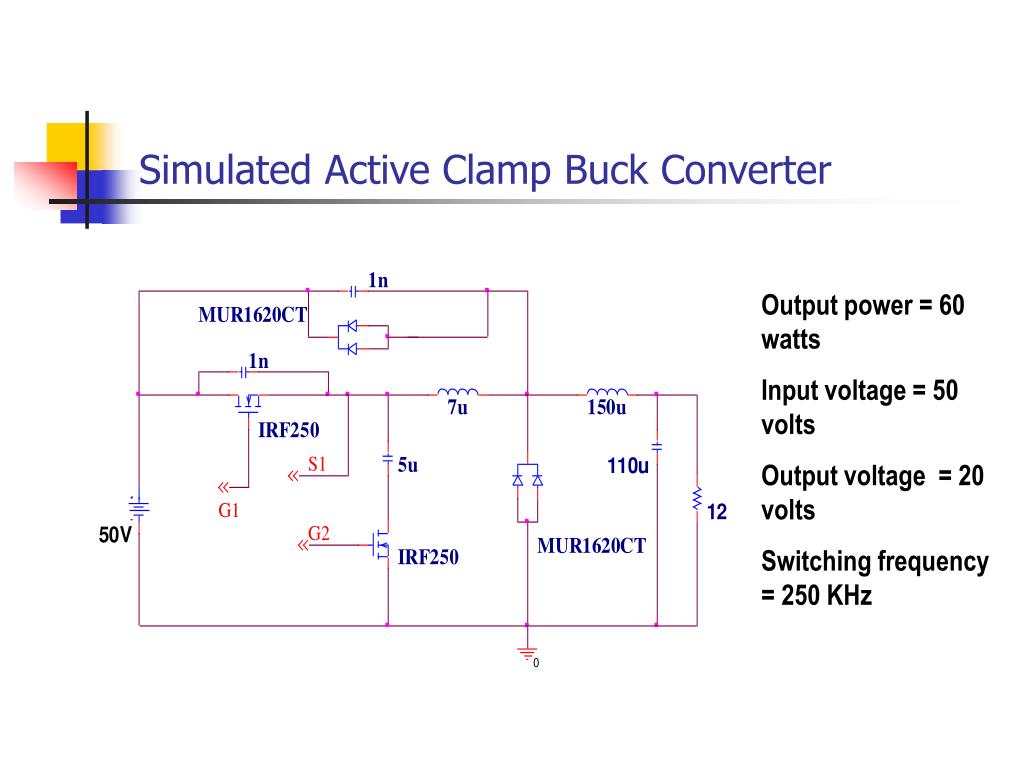 Simulated Active Clamp Buck Converter

1n
MUR1620CT
1n
7u
150u
IRF250
S1
5u
110u
G1
12
50V
G2
IRF250
MUR1620CT
0

Output power = 60 watts

Input voltage = 50 volts

Output voltage = 20 volts

Switching frequency = 250 KHz